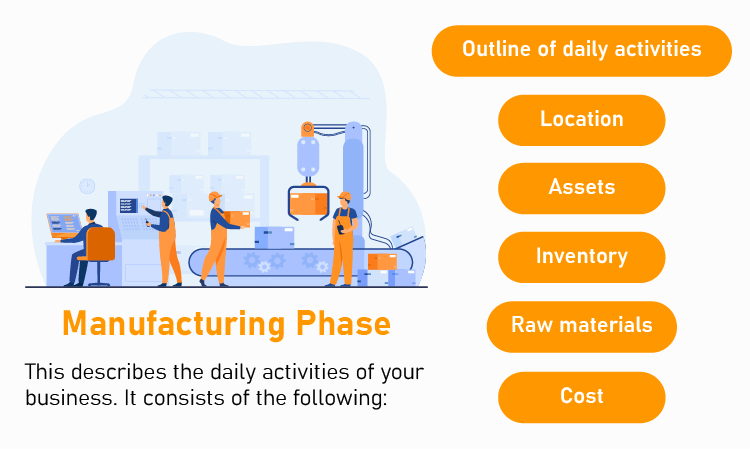 Manufacturing Phase

This describes the daily activities of your business. It consists of the following:

Outline of daily activities

Location

Assets

Inventory

Raw materials

Cost